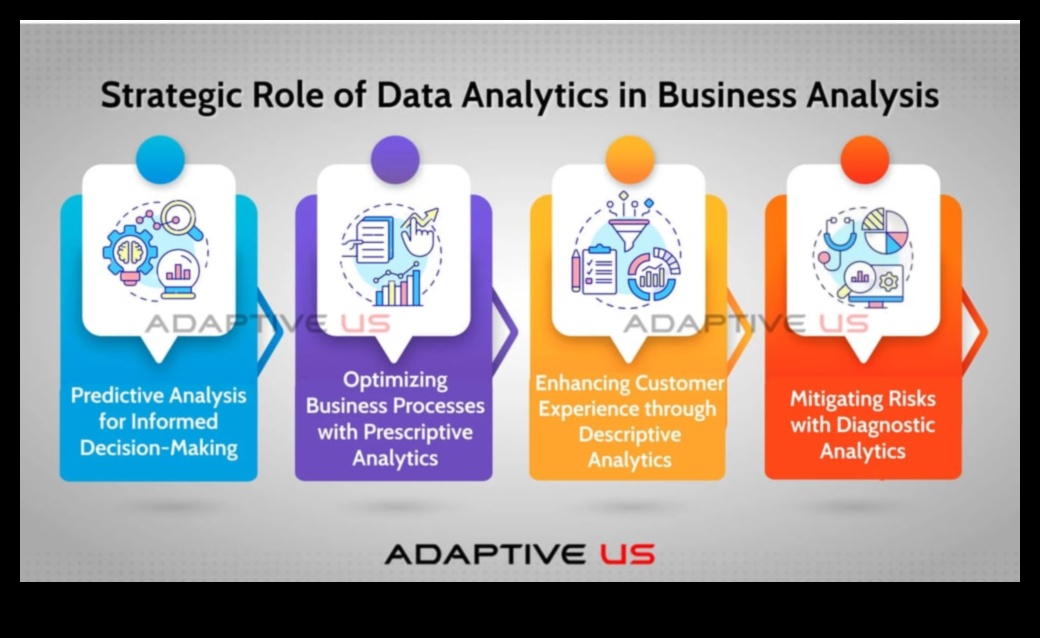 Strategic Role of Data Analytics in Business Analysis

ADAPTIVE US

Predictive Analysis for Informed Decision-Making

Optimizing Business Processes with Prescriptive Analytics

ADAPTIVE US

Enhancing Customer Experience through Descriptive Analytics

Mitigating Risks with Diagnostic Analytics

ADAPTIVE US